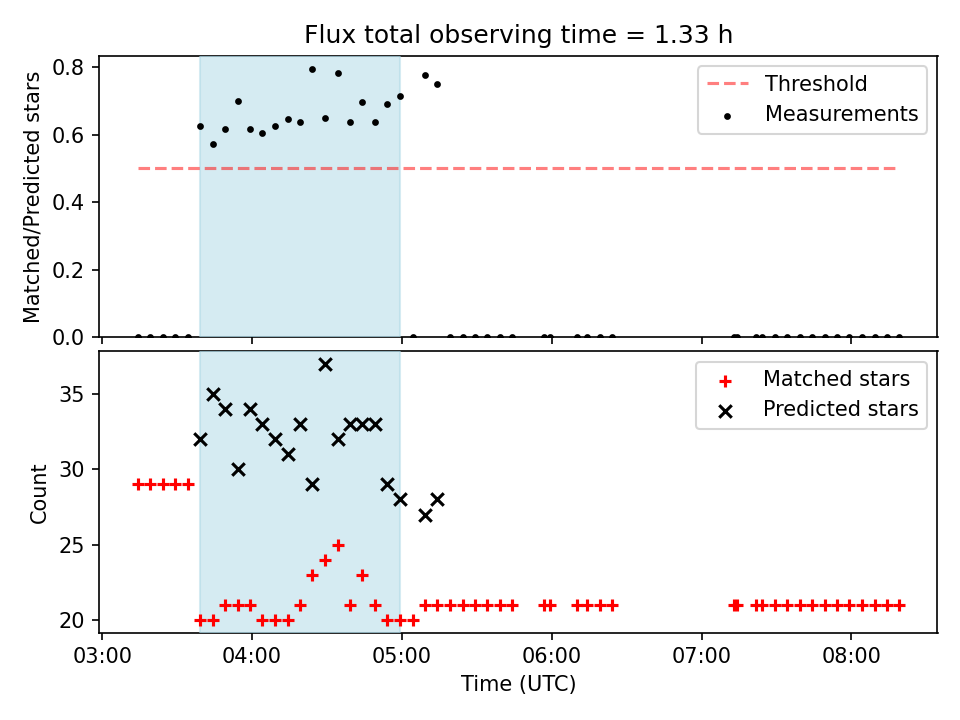 Flux total observing time = 1.33 h

Matched/Predicted stars

0.8
0.6
0.4
0.2
0.0

Threshold
Measurements

Count

35
30
25
20

Matched stars
Predicted stars

03:00
04:00
05:00
06:00
07:00
08:00

Time (UTC)